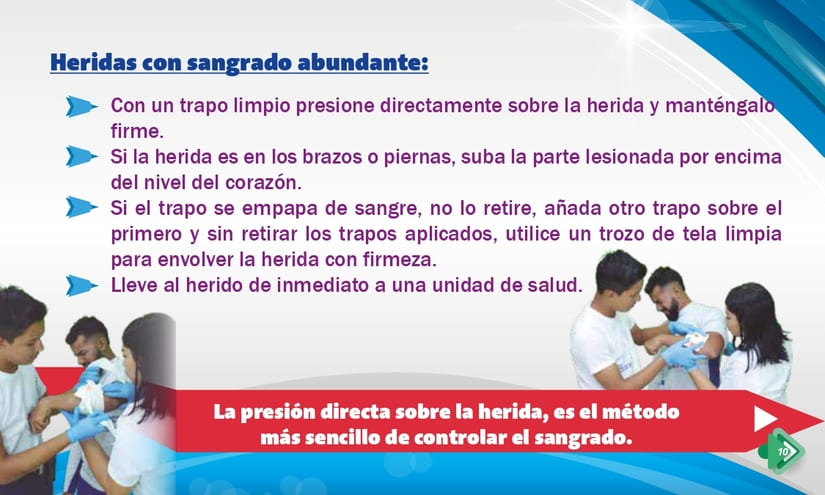 Heridas con sangrado abundante:

Con un trapo limpio presione directamente sobre la herida y manténgalo firme.

Si la herida es en los brazos o piernas, suba la parte lesionada por encima del nivel del corazón.

Si el trapo se empapa de sangre, no lo retire, añada otro trapo sobre el primero y sin retirar los trapos aplicados, utilice un trozo de tela limpia para envolver la herida con firmeza.

Lleve al herido de inmediato a una unidad de salud.

La presión directa sobre la herida, es el método más sencillo de controlar el sangrado.

10